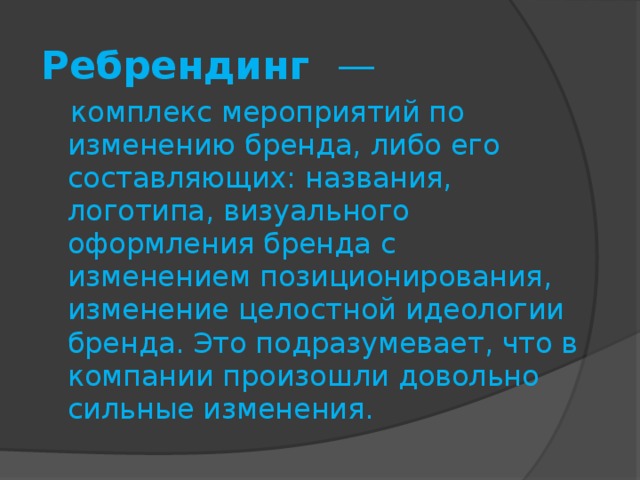 Ребрендинг —

комплекс мероприятий по изменению бренда, либо его составляющих: названия, логотипа, визуального оформления бренда с изменением позиционирования, изменение целостной идеологии бренда. Это подразумевает, что в компании произошли довольно сильные изменения.